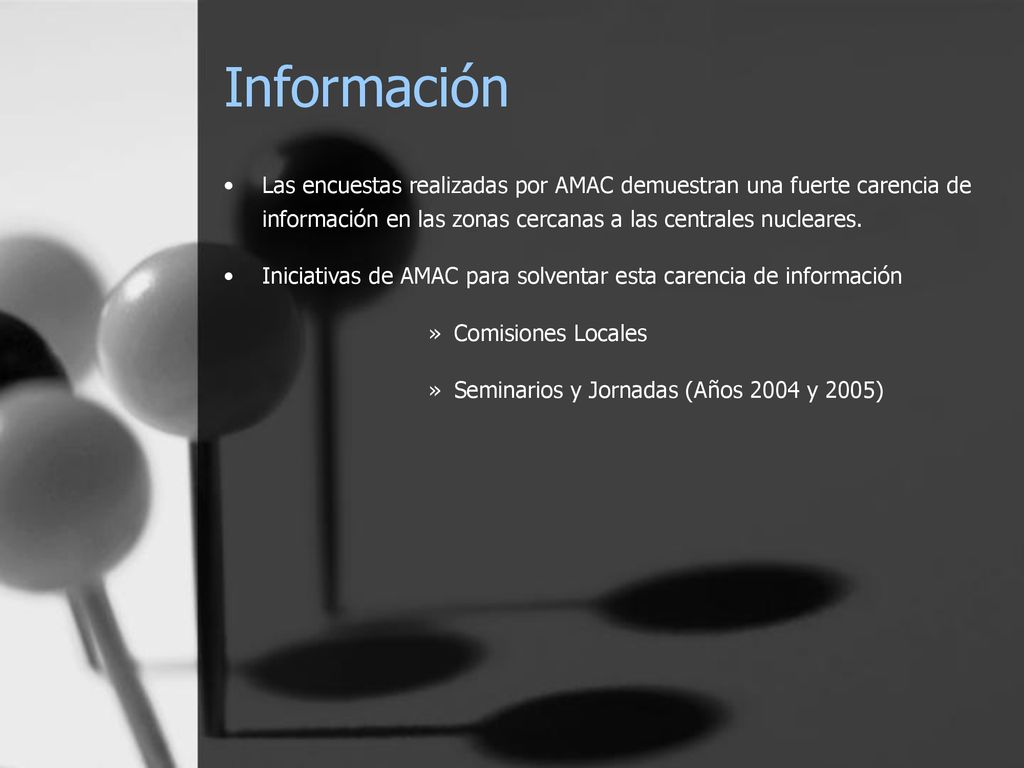 Información

• Las encuestas realizadas por AMAC demuestran una fuerte carencia de información en las zonas cercanas a las centrales nucleares.

• Iniciativas de AMAC para solventar esta carencia de información

» Comisiones Locales

» Seminarios y Jornadas (Años 2004 y 2005)